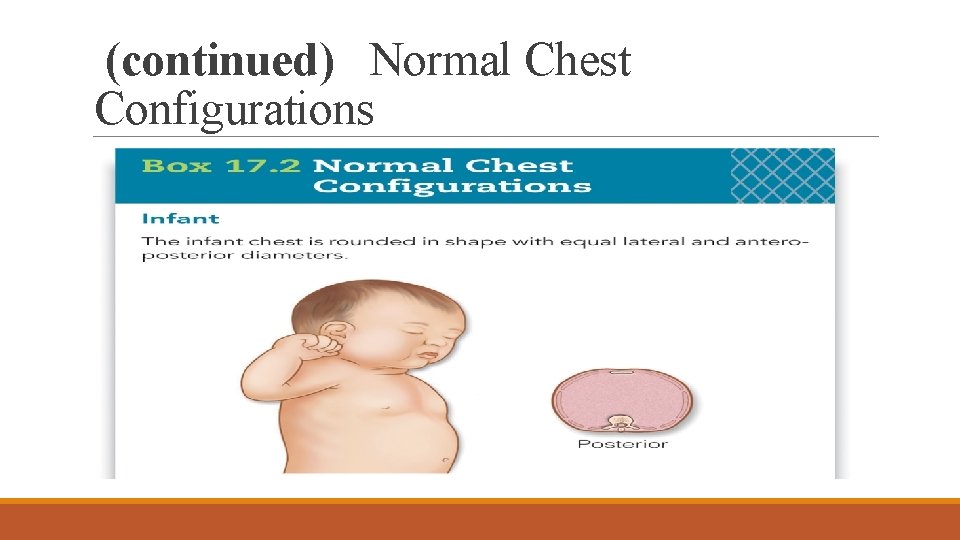 (continued) Normal Chest Configurations

Box 17.2 Normal Chest Configurations

Infant

The infant chest is rounded in shape with equal lateral and anteroposterior diameters.

Posterior